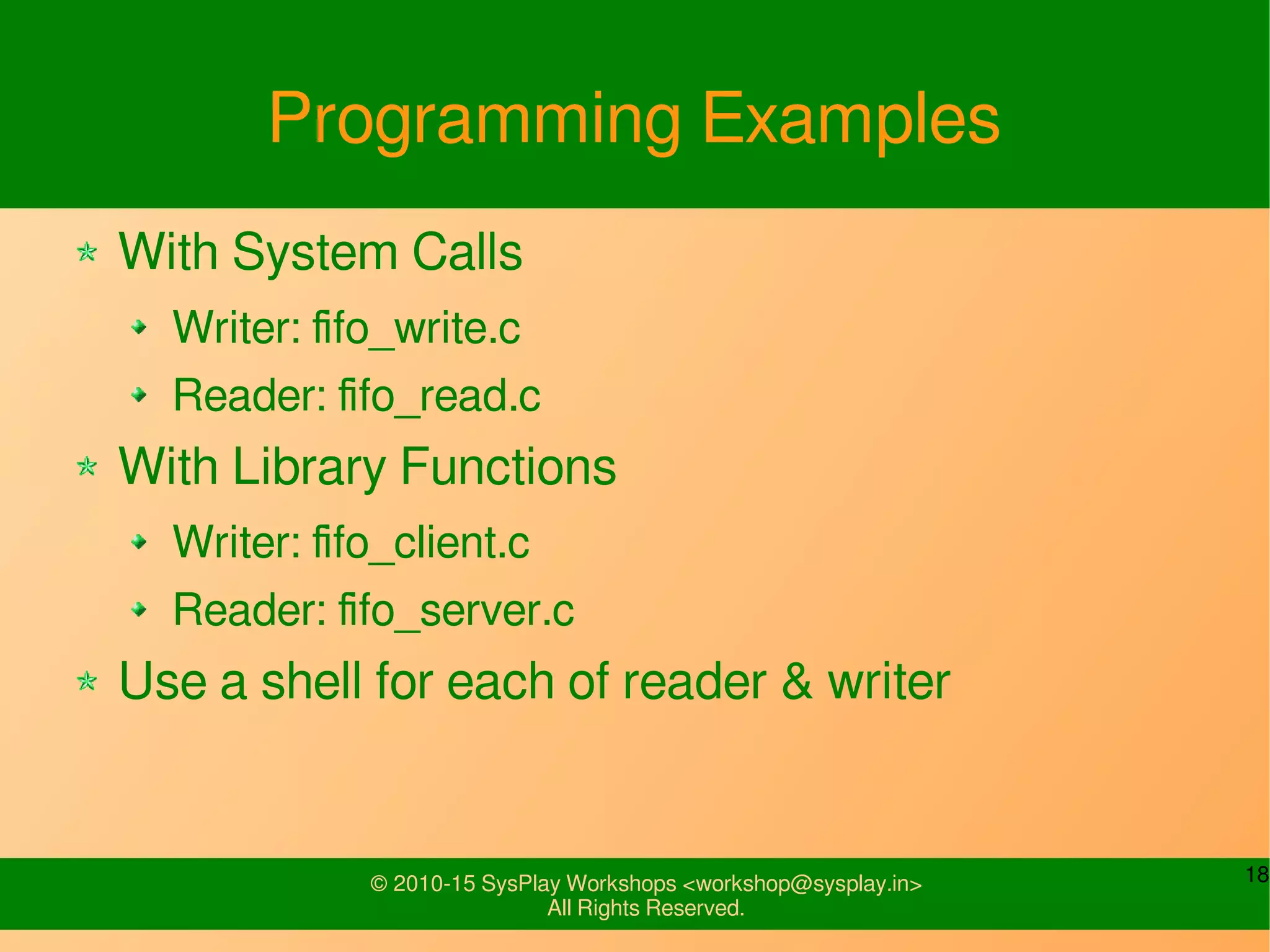 Programming Examples

With System Calls

Writer: fifo_write.c

Reader: fifo_read.c

With Library Functions

Writer: fifo_client.c

Reader: fifo_server.c

Use a shell for each of reader & writer

© 2010-15 SysPlay Workshops <workshop@sysplay.in>
All Rights Reserved.

18